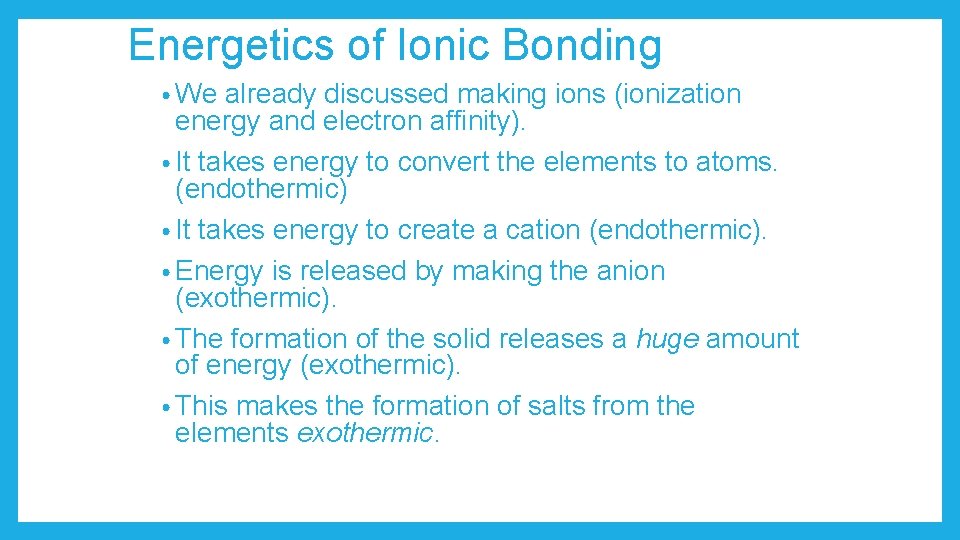 Energetics of Ionic Bonding

• We already discussed making ions (ionization energy and electron affinity).

• It takes energy to convert the elements to atoms. (endothermic)

• It takes energy to create a cation (endothermic).

• Energy is released by making the anion (exothermic).

• The formation of the solid releases a huge amount of energy (exothermic).

• This makes the formation of salts from the elements exothermic.